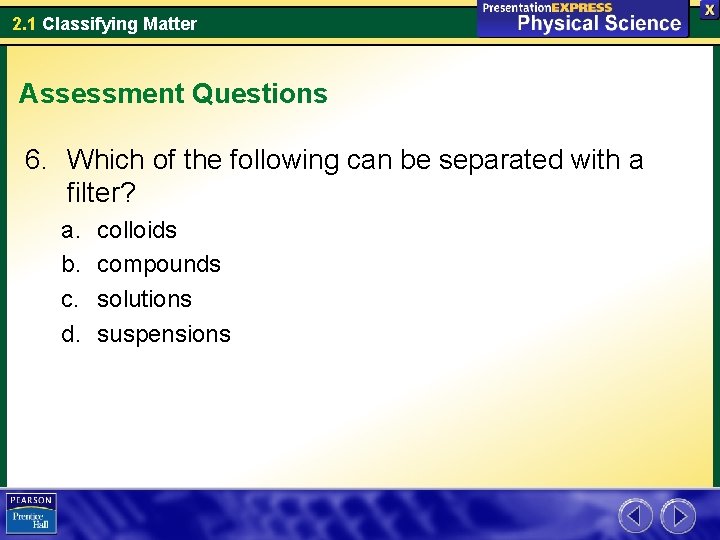 2.1 Classifying Matter

PresentationEXPRESS
Physical Science

X

Assessment Questions

6. Which of the following can be separated with a filter?

a. colloids
b. compounds
c. solutions
d. suspensions

PEARSON
Prentice Hall